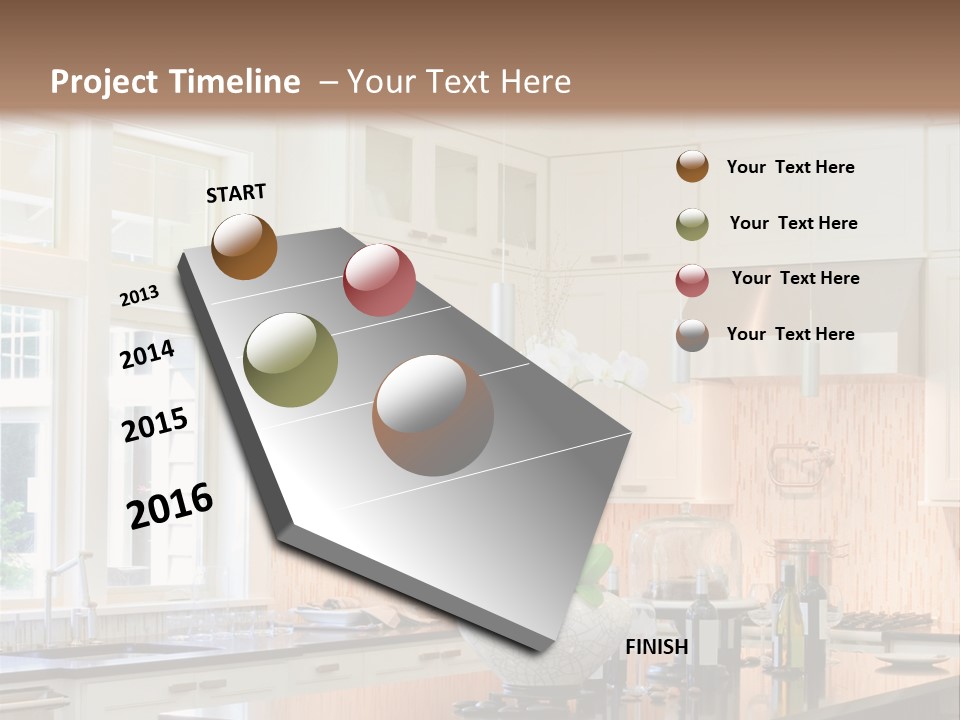 Project Timeline – Your Text Here

START

2013

2014

2015

2016

FINISH

Your Text Here

Your Text Here

Your Text Here

Your Text Here